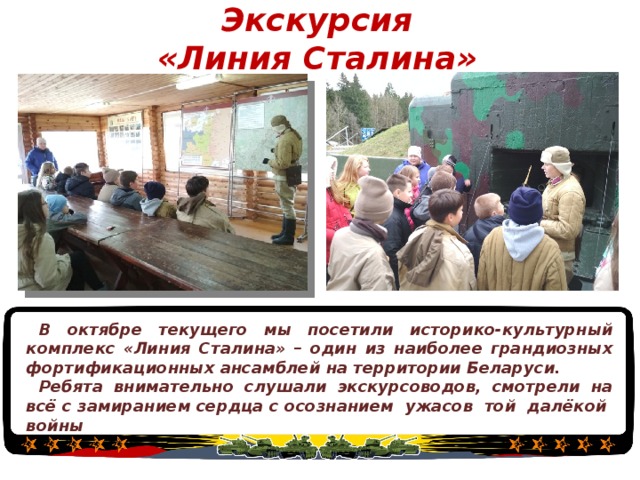 Экскурсия
«Линия Сталина»

В октябре текущего мы посетили историко-культурный комплекс «Линия Сталина» – один из наиболее грандиозных фортификационных ансамблей на территории Беларуси.
Ребята внимательно слушали экскурсоводов, смотрели на всё с замиранием сердца с осознанием ужасов той далёкой войны